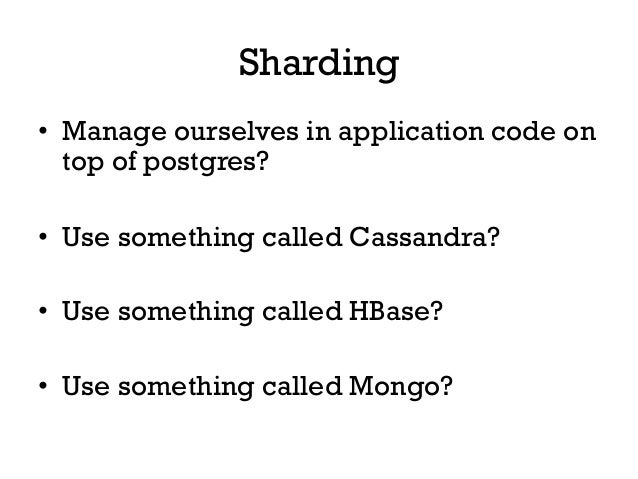 Sharding

• Manage ourselves in application code on top of postgres?

• Use something called Cassandra?

• Use something called HBase?

• Use something called Mongo?